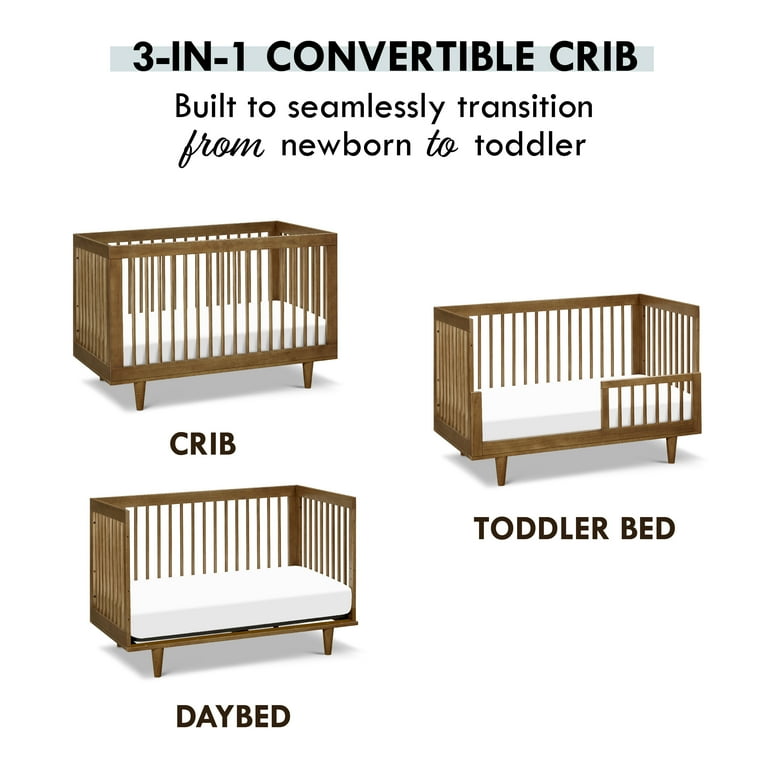 3-IN-1 CONVERTIBLE CRIB

Built to seamlessly transition from newborn to toddler

CRIB

TODDLER BED

DAYBED